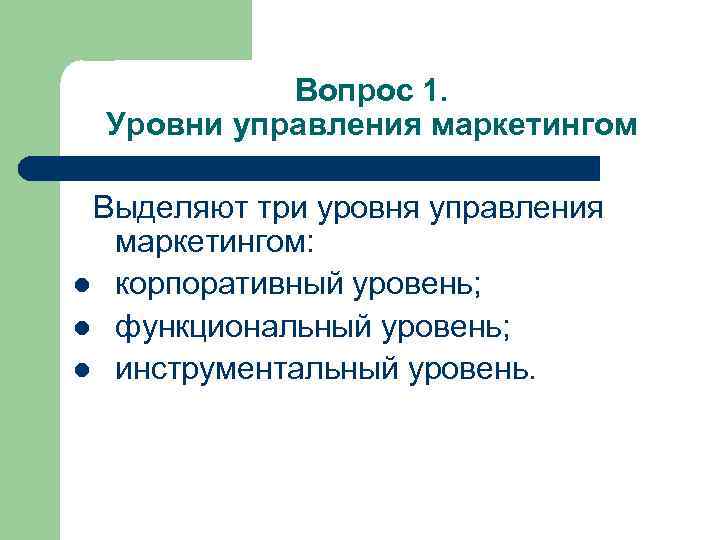 Вопрос 1.
Уровни управления маркетингом

Выделяют три уровня управления маркетингом:
- корпоративный уровень;
- функциональный уровень;
- инструментальный уровень.